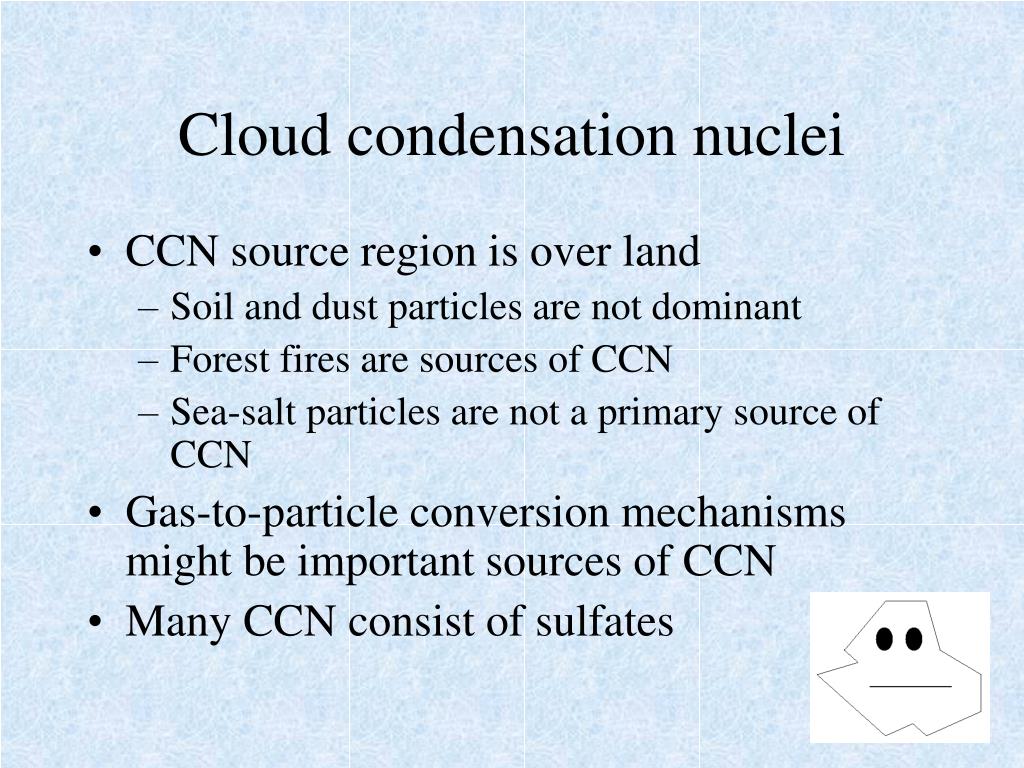 Cloud condensation nuclei

• CCN source region is over land
  – Soil and dust particles are not dominant
  – Forest fires are sources of CCN
  – Sea-salt particles are not a primary source of CCN
• Gas-to-particle conversion mechanisms might be important sources of CCN
• Many CCN consist of sulfates